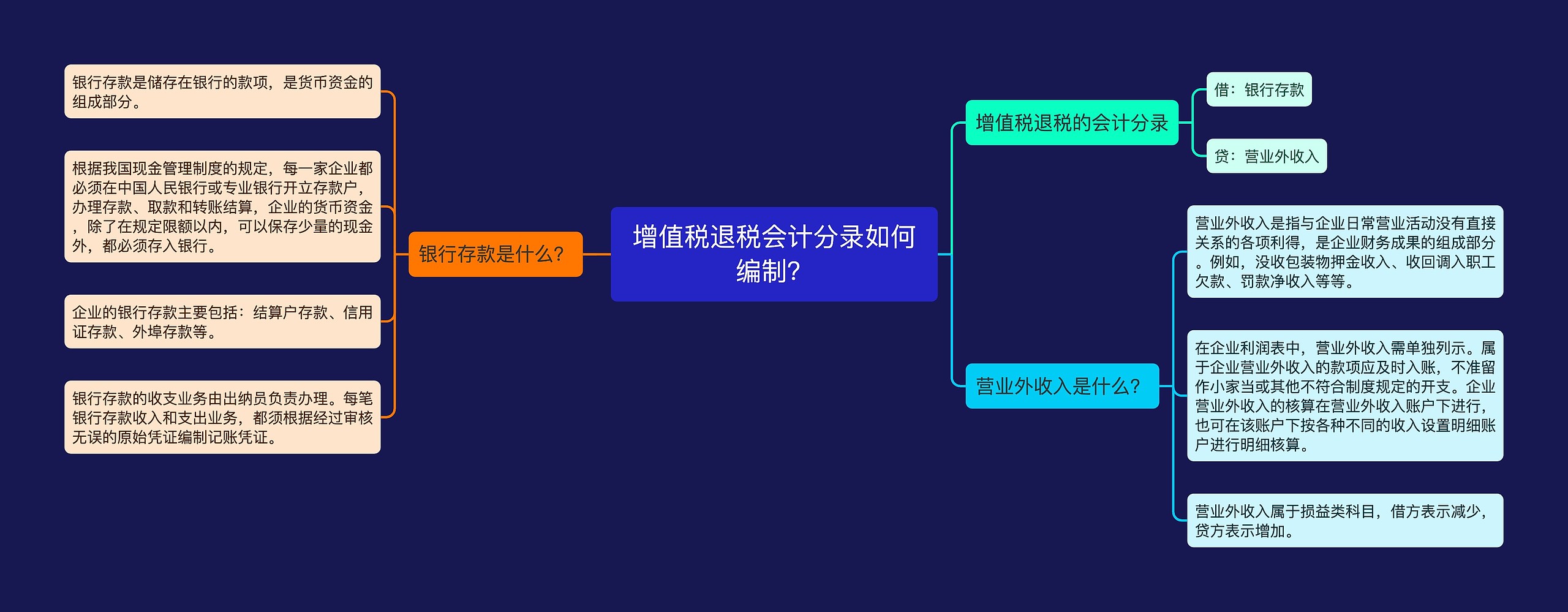 增值税退税会计分录如何编制?

银行存款是什么?

银行存款是储存在银行的款项，是货币资金的组成部分。

根据我国现金管理制度的规定，每一家企业都必须在中国人民银行或专业银行开立存款户，办理存款、取款和转账结算，企业的货币资金，除了在规定限额以内，可以保存少量的现金外，都必须存入银行。

企业的银行存款主要包括：结算户存款、信用证存款、外埠存款等。

银行存款的收支业务由出纳员负责办理。每笔银行存款收入和支出业务，都须根据经过审核无误的原始凭证编制记账凭证。

增值税退税的会计分录

借：银行存款

贷：营业外收入

营业外收入是什么?

营业外收入是指与企业日常营业活动没有直接关系的各项利得，是企业财务成果的组成部分。例如，没收包装物押金收入、收回调入职工欠款、罚款净收入等等。

在企业利润表中，营业外收入需单独列示。属于企业营业外收入的款项应及时入账，不准留作小家当或其他不符合制度规定的开支。企业营业外收入的核算在营业外收入账户下进行，也可在该账户下按各种不同的收入设置明细账户进行明细核算。

营业外收入属于损益类科目，借方表示减少，贷方表示增加。